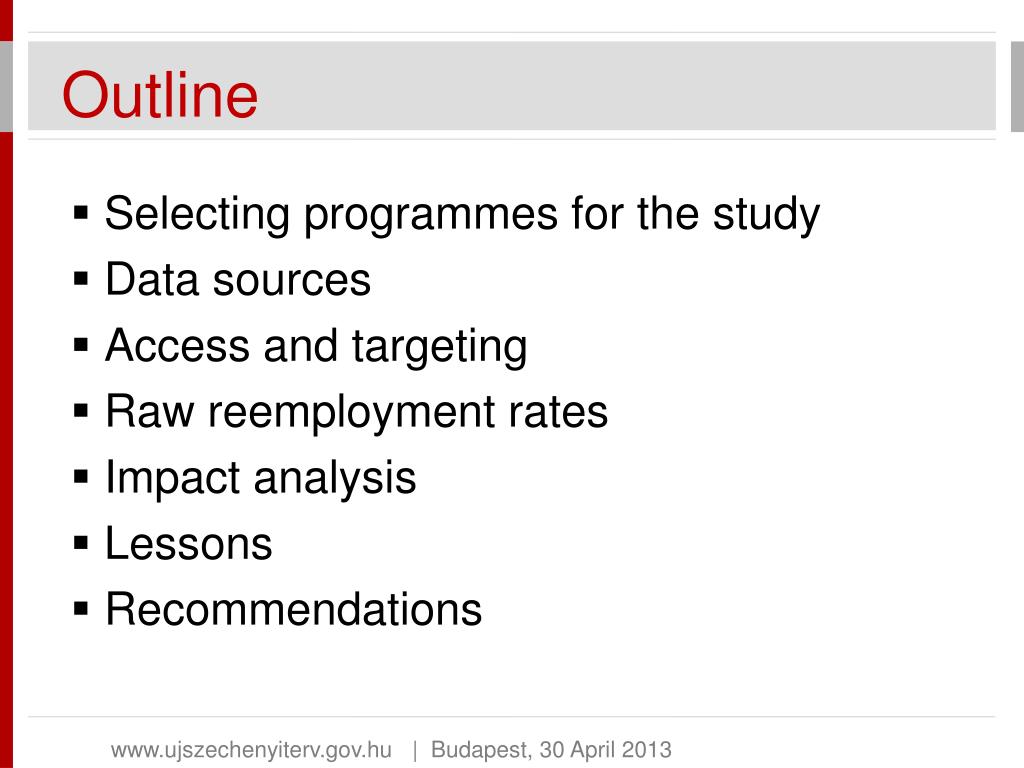 Outline

▪ Selecting programmes for the study
▪ Data sources
▪ Access and targeting
▪ Raw reemployment rates
▪ Impact analysis
▪ Lessons
▪ Recommendations

www.ujszechenyiterv.gov.hu | Budapest, 30 April 2013